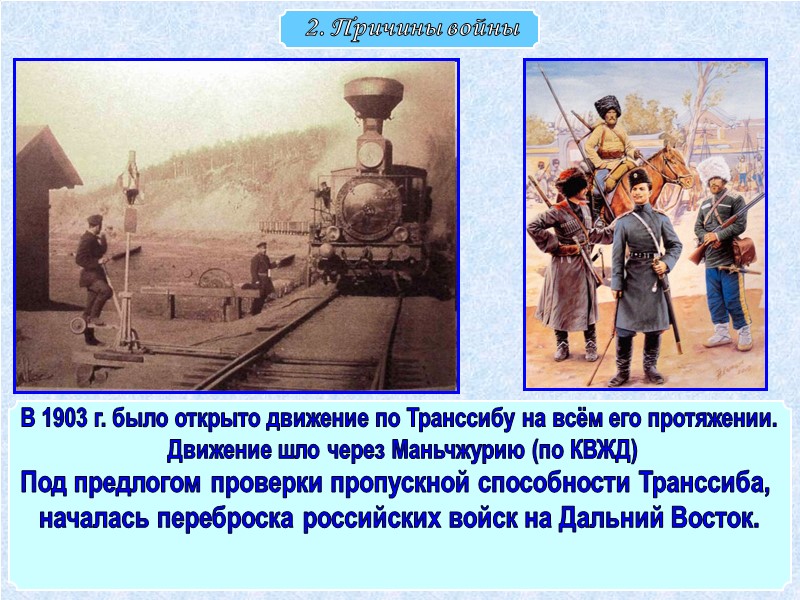 2. Причины войны

В 1903 г. было открыто движение по Транссибу на всём его протяжении. Движение шло через Маньчжурию (по КВЖД)

Под предлогом проверки пропускной способности Транссиба, началась переброска российских войск на Дальний Восток.